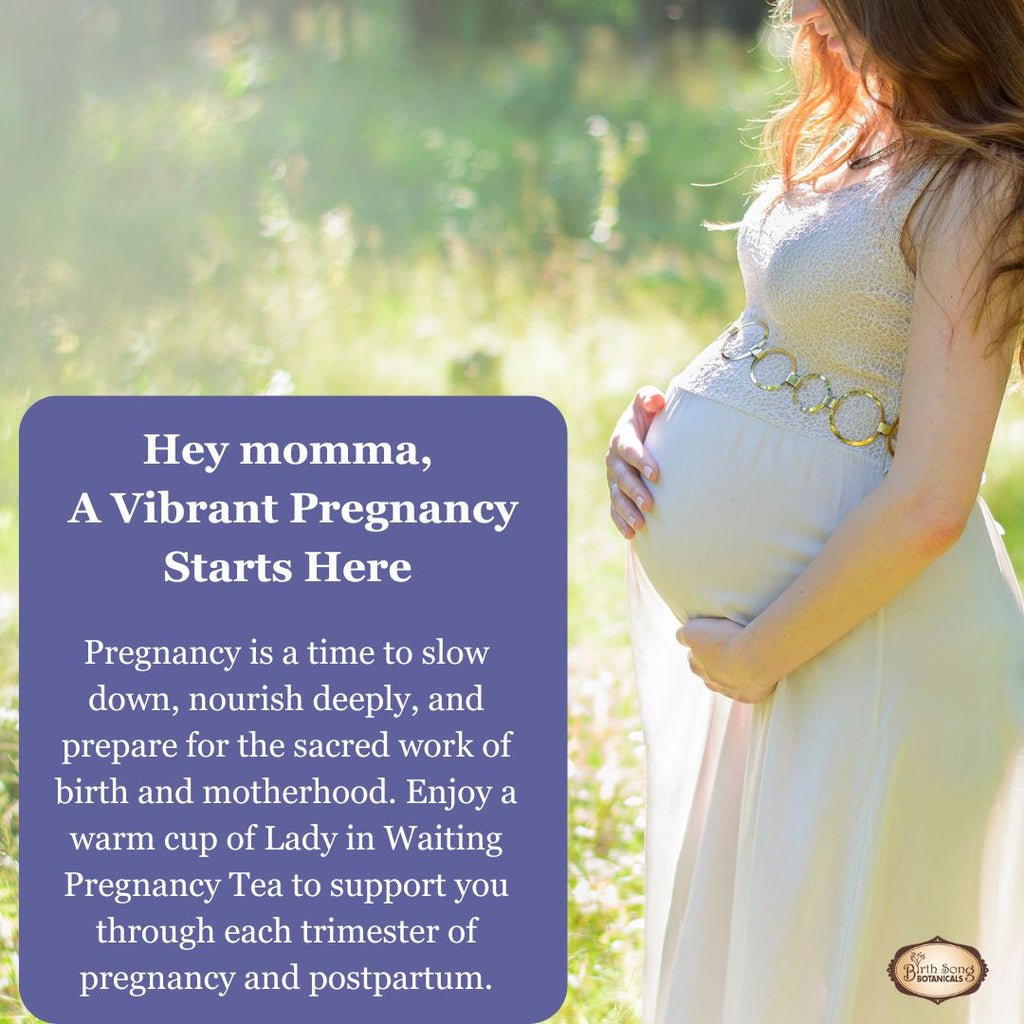 Hey momma,
A Vibrant Pregnancy Starts Here

Pregnancy is a time to slow down, nourish deeply, and prepare for the sacred work of birth and motherhood. Enjoy a warm cup of Lady in Waiting Pregnancy Tea to support you through each trimester of pregnancy and postpartum.

Birth Song BOTANICALS